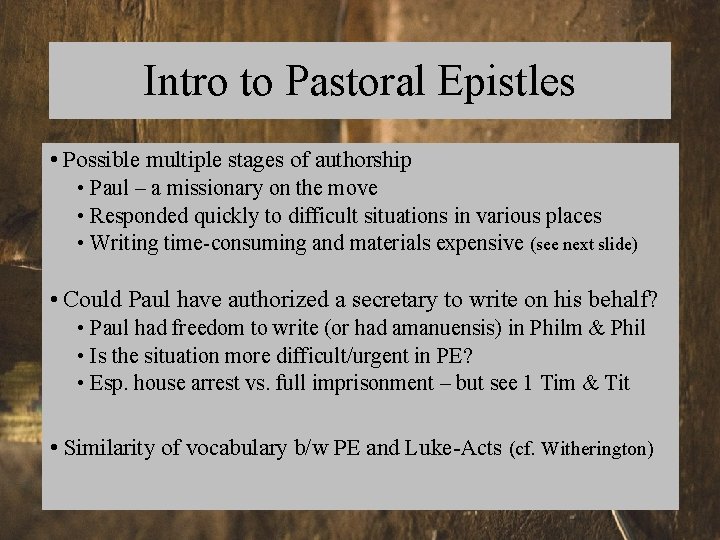 Intro to Pastoral Epistles

• Possible multiple stages of authorship
• Paul – a missionary on the move
• Responded quickly to difficult situations in various places
• Writing time-consuming and materials expensive (see next slide)

• Could Paul have authorized a secretary to write on his behalf?
• Paul had freedom to write (or had amanuensis) in Philm & Phil
• Is the situation more difficult/urgent in PE?
• Esp. house arrest vs. full imprisonment – but see 1 Tim & Tit

• Similarity of vocabulary b/w PE and Luke-Acts (cf. Witherington)